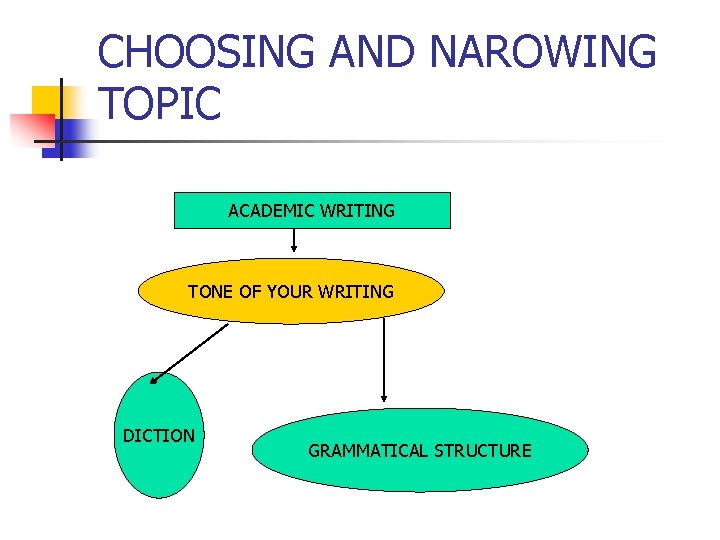 CHOOSING AND NAROWING TOPIC

ACADEMIC WRITING

TONE OF YOUR WRITING

DICTION

GRAMMATICAL STRUCTURE